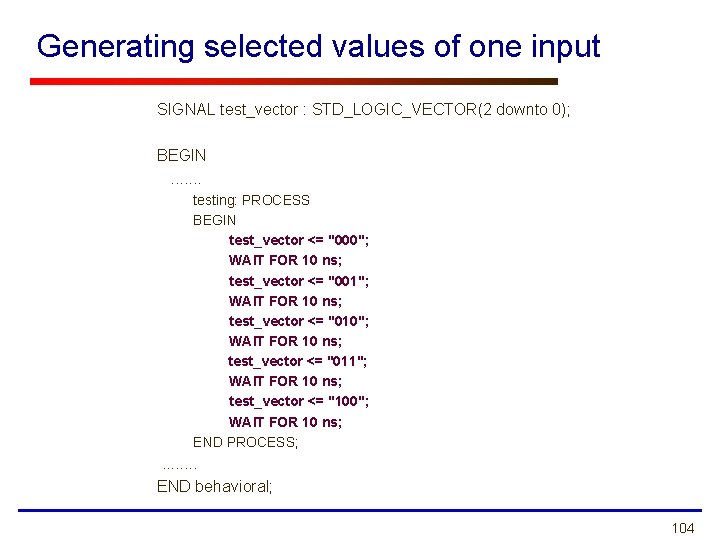 Generating selected values of one input

SIGNAL test_vector : STD_LOGIC_VECTOR(2 downto 0);

BEGIN
…….
testing: PROCESS
BEGIN
test_vector <= "000";
WAIT FOR 10 ns;
test_vector <= "001";
WAIT FOR 10 ns;
test_vector <= "010";
WAIT FOR 10 ns;
test_vector <= "011";
WAIT FOR 10 ns;
test_vector <= "100";
WAIT FOR 10 ns;
END PROCESS;
……..
END behavioral;

104